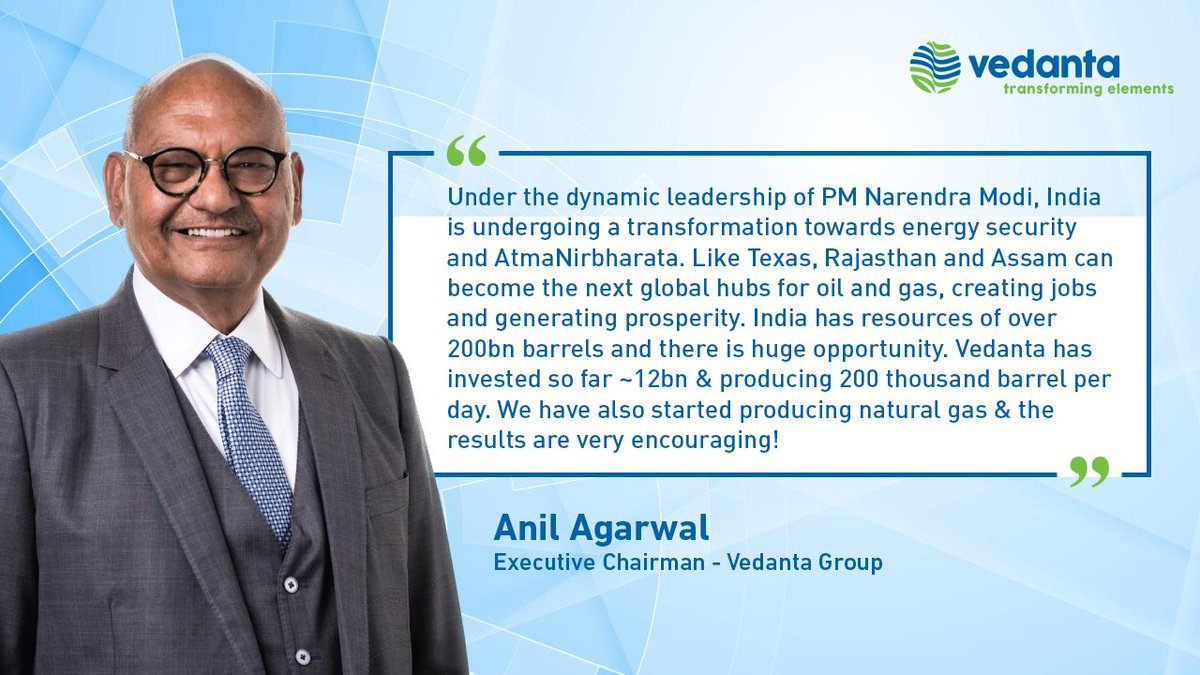 vedanta
transforming elements

“

Under the dynamic leadership of PM Narendra Modi, India is undergoing a transformation towards energy security and AtmaNirbharata. Like Texas, Rajasthan and Assam can become the next global hubs for oil and gas, creating jobs and generating prosperity. India has resources of over 200bn barrels and there is huge opportunity. Vedanta has invested so far ~12bn & producing 200 thousand barrel per day. We have also started producing natural gas & the results are very encouraging!

”

Anil Agarwal
Executive Chairman - Vedanta Group